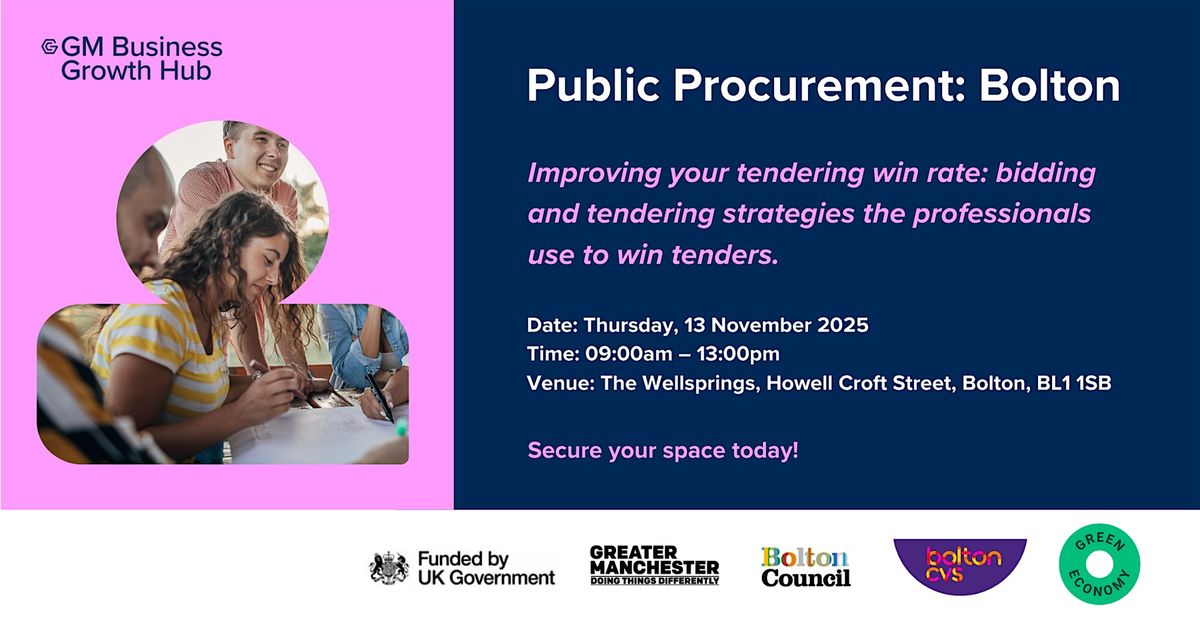 GM Business Growth Hub

Public Procurement: Bolton

Improving your tendering win rate: bidding and tendering strategies the professionals use to win tenders.

Date: Thursday, 13 November 2025
Time: 09:00am – 13:00pm
Venue: The Wellsprings, Howell Croft Street, Bolton, BL1 1SB

Secure your space today!

Funded by UK Government

GREATER MANCHESTER DOING THINGS DIFFERENTLY

Bolton Council

bolton cvs

GREEN ECONOMY